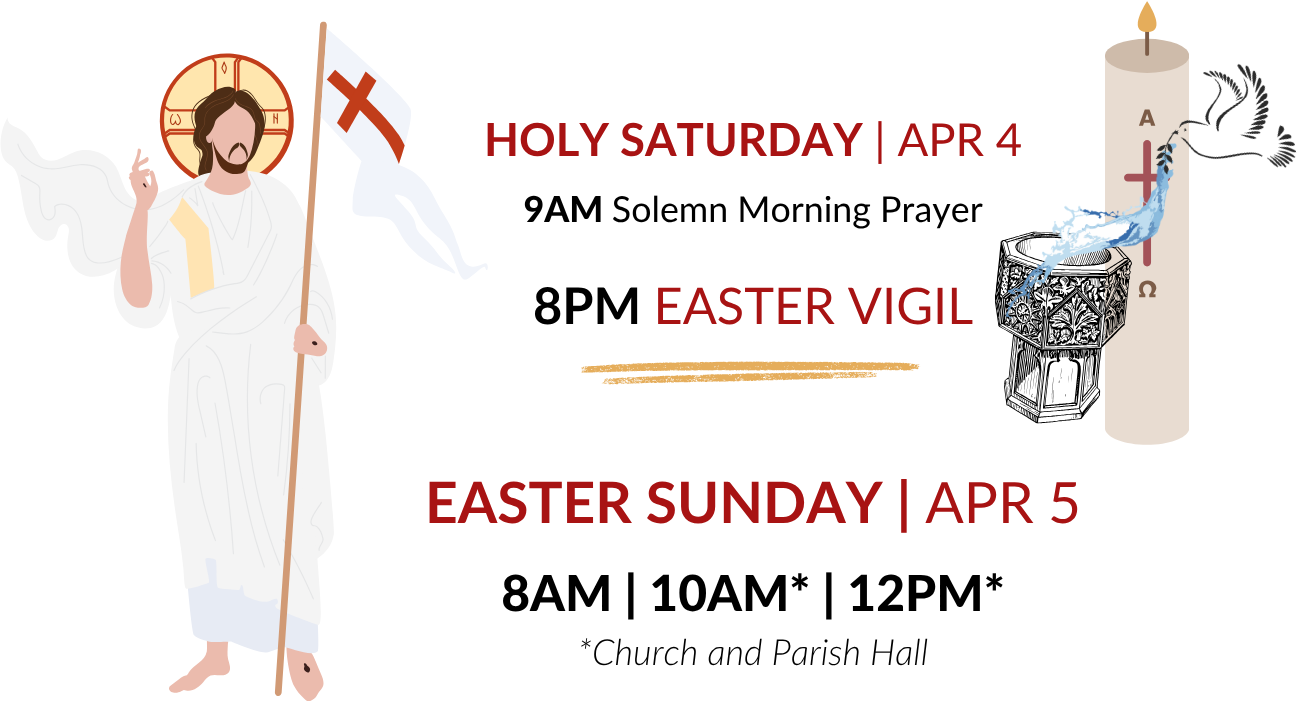 HOLY SATURDAY | APR 4

9AM Solemn Morning Prayer

8PM EASTER VIGIL

A

Ω

EASTER SUNDAY | APR 5

8AM | 10AM* | 12PM*

*Church and Parish Hall